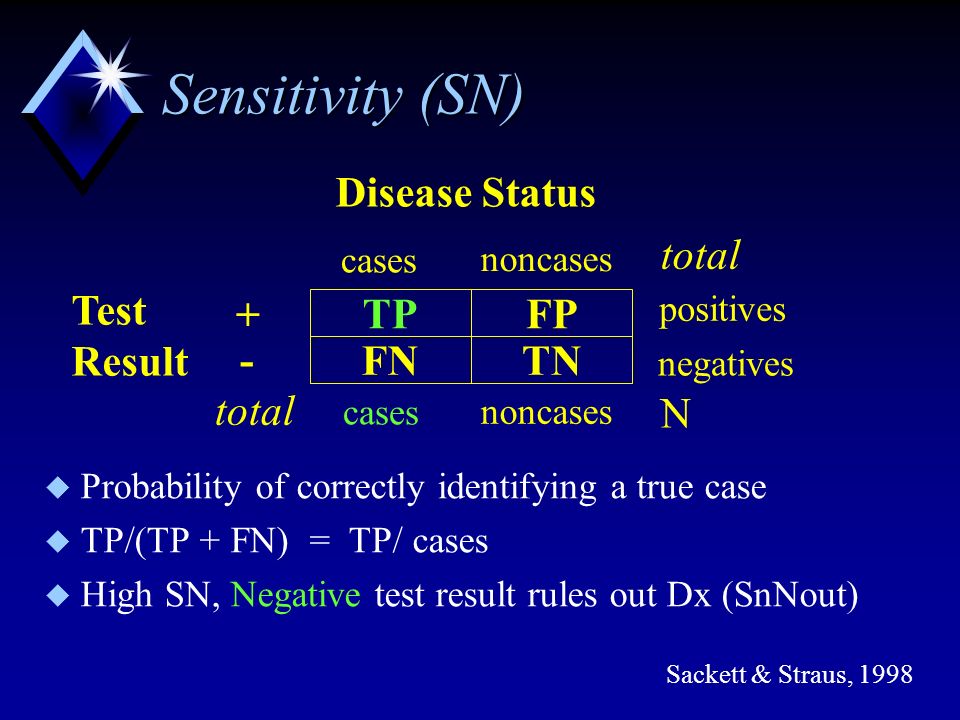 Sensitivity (SN)

Disease Status

| | | cases | noncases | total |
|---|---|---|---|---|
| Test | + | TP | FP | positives |
| Result | - | FN | TN | negatives |
| | total | cases | noncases | N |

Probability of correctly identifying a true case

TP/(TP + FN) = TP/ cases

High SN, Negative test result rules out Dx (SnNout)

Sackett & Straus, 1998